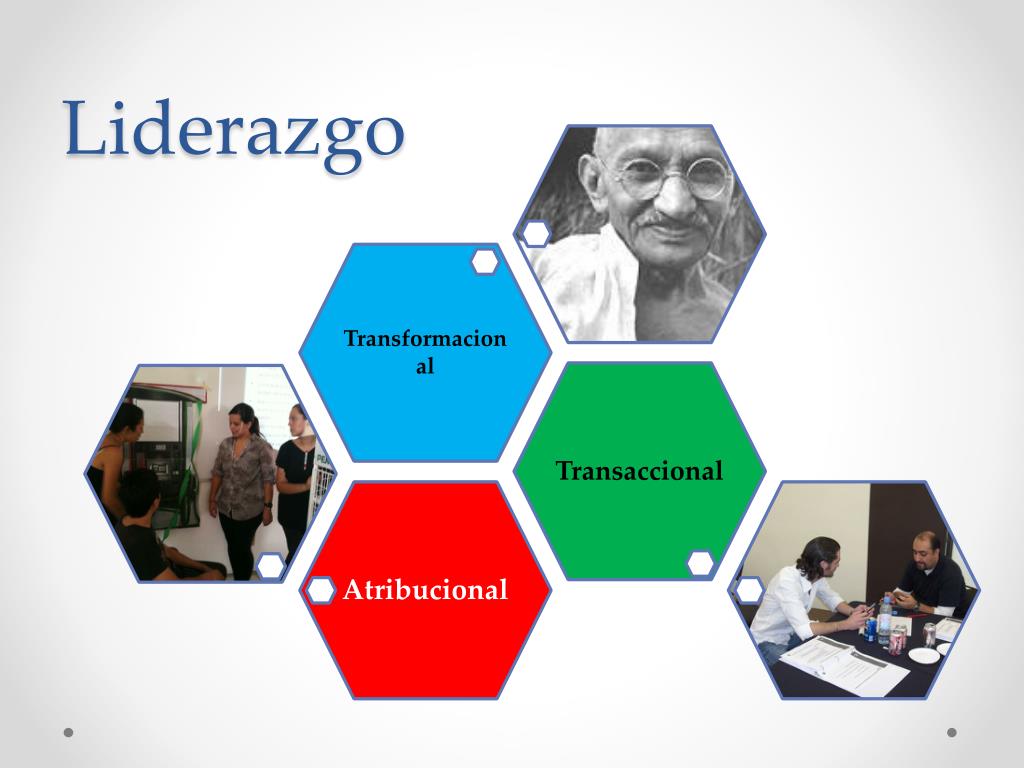 Liderazgo

Transformacional

Transaccional

Atribucional